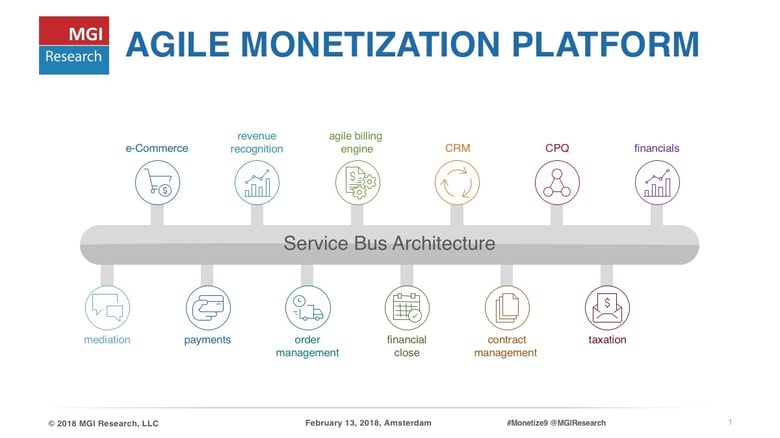 MGI Research

AGILE MONETIZATION PLATFORM

e-Commerce

revenue recognition

agile billing engine

CRM

CPQ

financials

Service Bus Architecture

mediation

payments

order management

financial close

contract management

taxation

© 2018 MGI Research, LLC

February 13, 2018, Amsterdam

#Monetize9 @MGIResearch

1